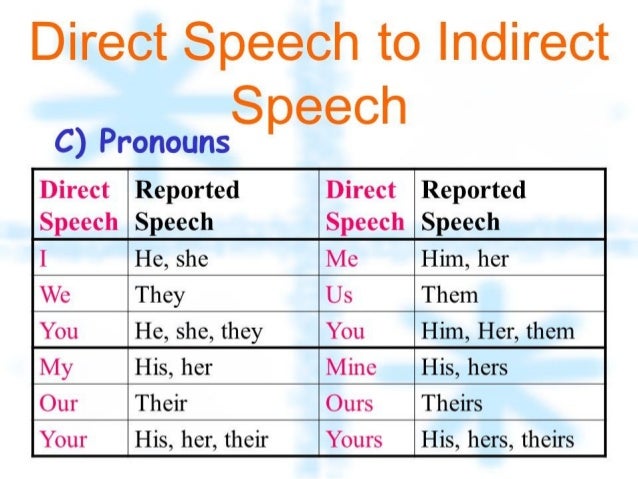 Direct Speech to Indirect Speech

C) Pronouns

| Direct Speech | Reported Speech | Direct Speech | Reported Speech |
|---|---|---|---|
| I | He, she | Me | Him, her |
| We | They | Us | Them |
| You | He, she, they | You | Him, Her, them |
| My | His, her | Mine | His, hers |
| Our | Their | Ours | Theirs |
| Your | His, her, their | Yours | His, hers, theirs |